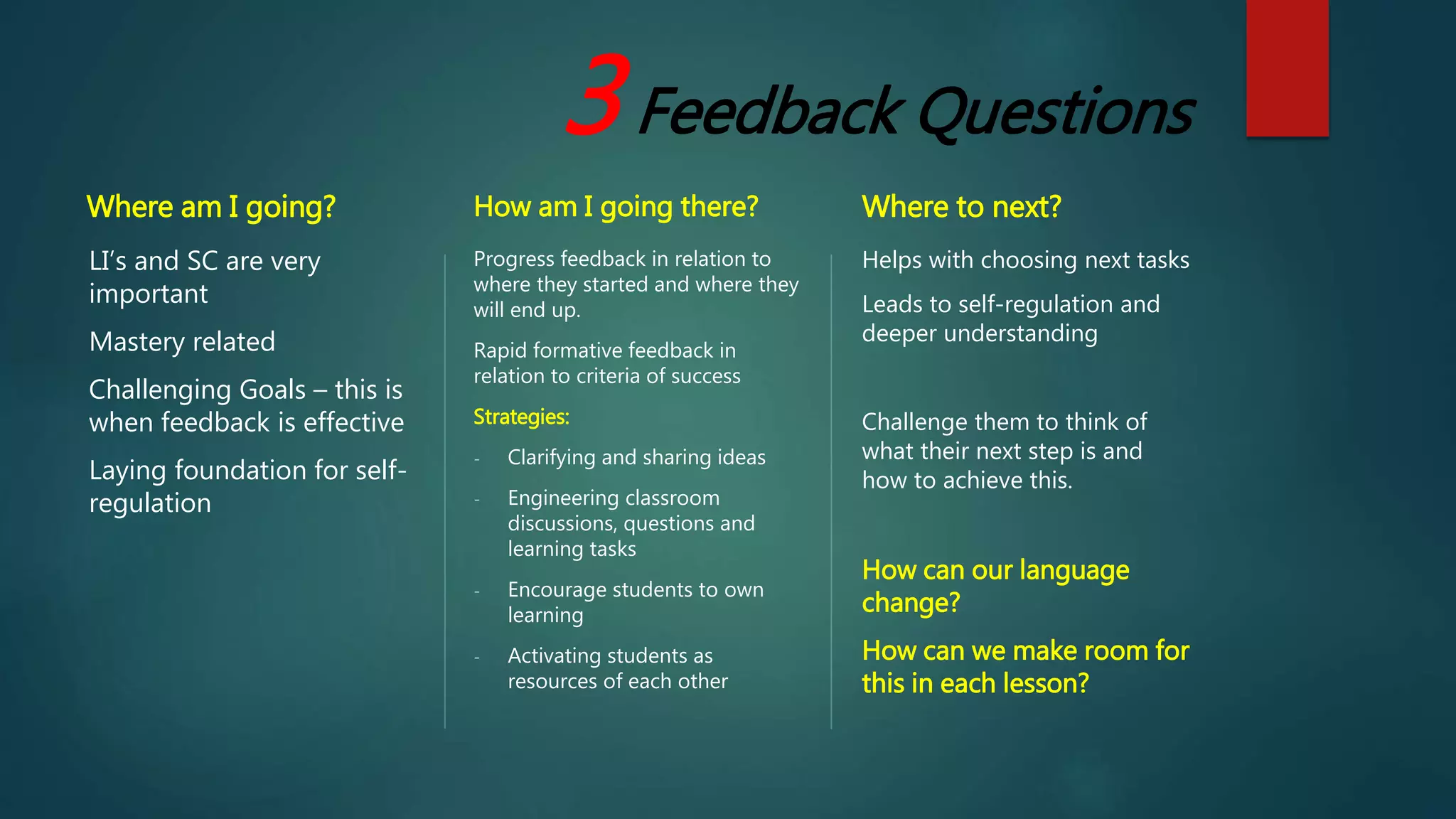 3 Feedback Questions

Where am I going?

LI's and SC are very important

Mastery related

Challenging Goals – this is when feedback is effective

Laying foundation for self-regulation

How am I going there?

Progress feedback in relation to where they started and where they will end up.

Rapid formative feedback in relation to criteria of success

Strategies:

- Clarifying and sharing ideas
- Engineering classroom discussions, questions and learning tasks
- Encourage students to own learning
- Activating students as resources of each other

Where to next?

Helps with choosing next tasks

Leads to self-regulation and deeper understanding

Challenge them to think of what their next step is and how to achieve this.

How can our language change?

How can we make room for this in each lesson?